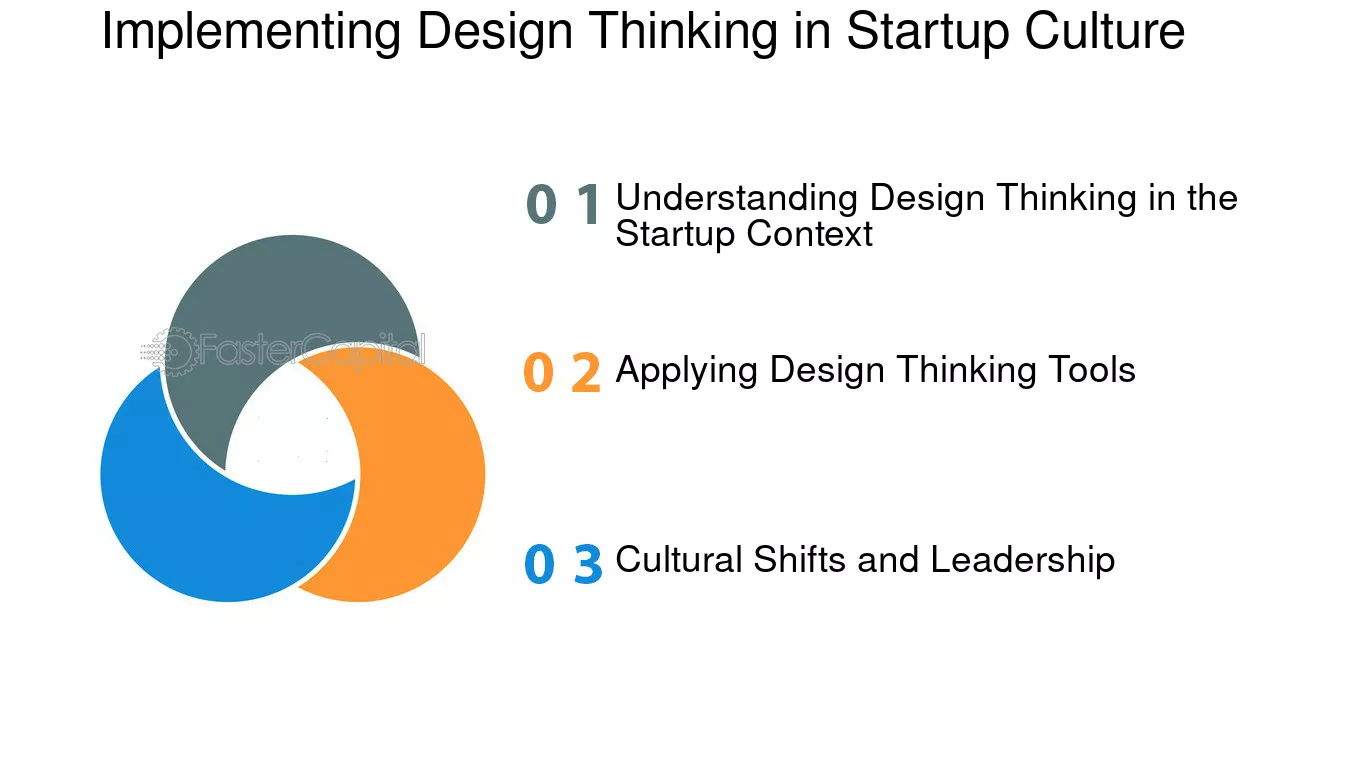 Implementing Design Thinking in Startup Culture

0 1 Understanding Design Thinking in the Startup Context

0 2 Applying Design Thinking Tools

0 3 Cultural Shifts and Leadership

FasterCapital